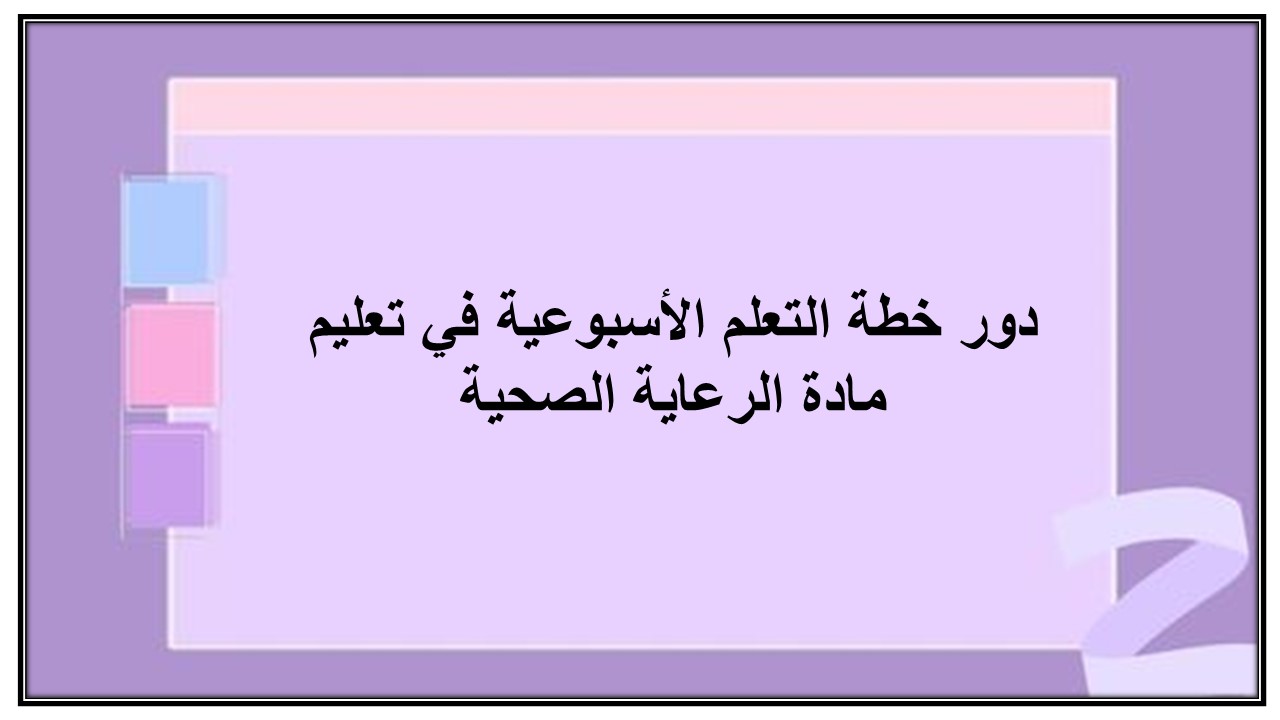 دور خطة التعلم الأسبوعية في تعليم مادة الرعاية الصحية